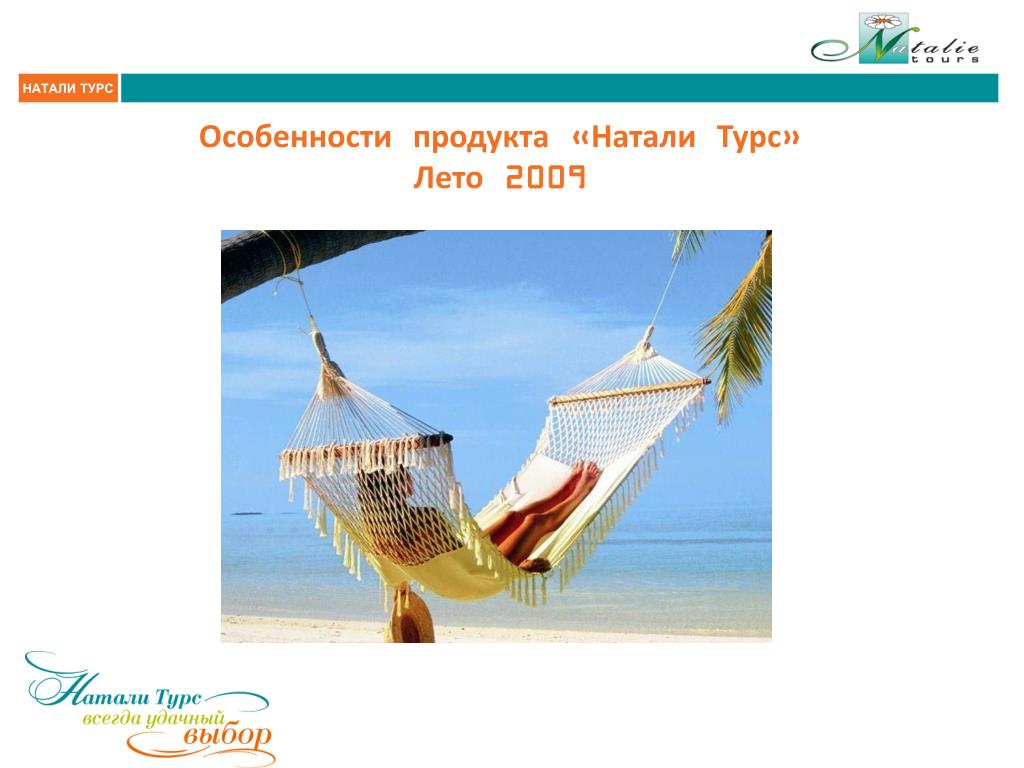 Natalie tours

НАТАЛИ ТУРС

Особенности продукта «Натали Турс»
Лето 2009

Натали Турс
всегда удачный
выбор